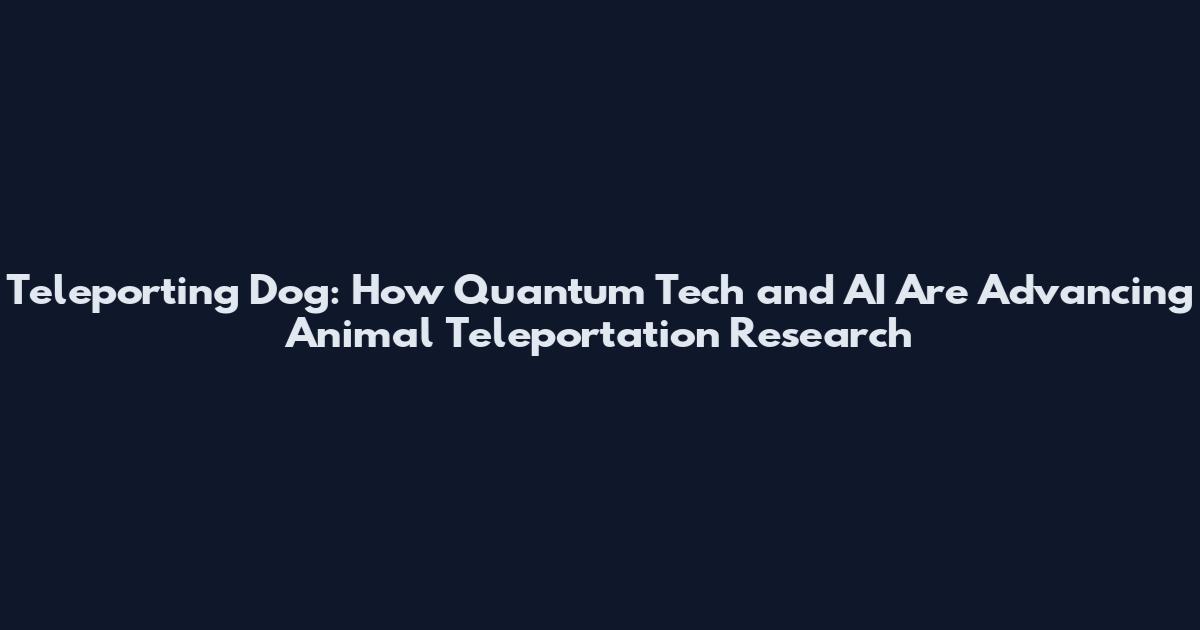 Teleporting Dog: How Quantum Tech and AI Are Advancing Animal Teleportation Research